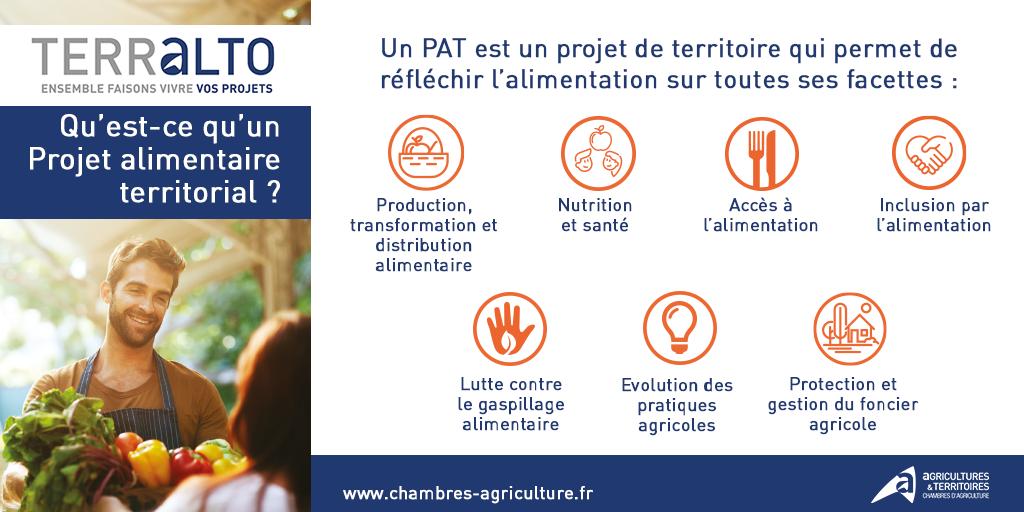 TERRALTO
ENSEMBLE FAISONS VIVRE VOS PROJETS

Qu'est-ce qu'un Projet alimentaire territorial ?

Un PAT est un projet de territoire qui permet de réfléchir l'alimentation sur toutes ses facettes :

Production, transformation et distribution alimentaire

Nutrition et santé

Accès à l'alimentation

Inclusion par l'alimentation

Lutte contre le gaspillage alimentaire

Evolution des pratiques agricoles

Protection et gestion du foncier agricole

www.chambres-agriculture.fr

AGRICULTURES & TERRITOIRES
CHAMBRES D'AGRICULTURE